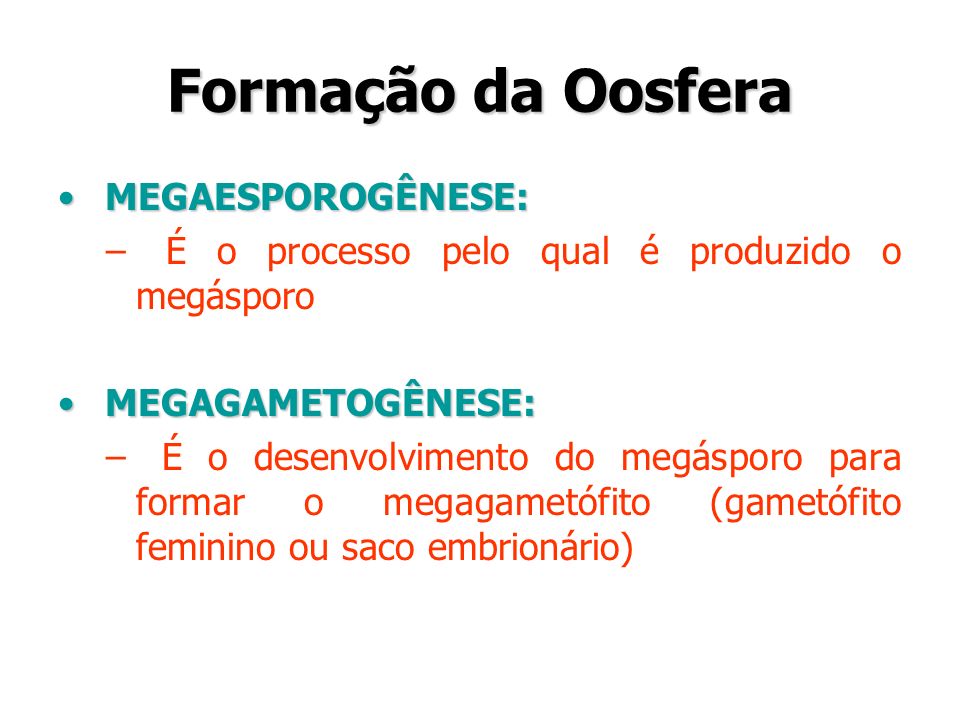 Formação da Oosfera

• MEGAESPOROGÊNESE:
– É o processo pelo qual é produzido o megásporo

• MEGAGAMETOGÊNESE:
– É o desenvolvimento do megásporo para formar o megagametófito (gametófito feminino ou saco embrionário)